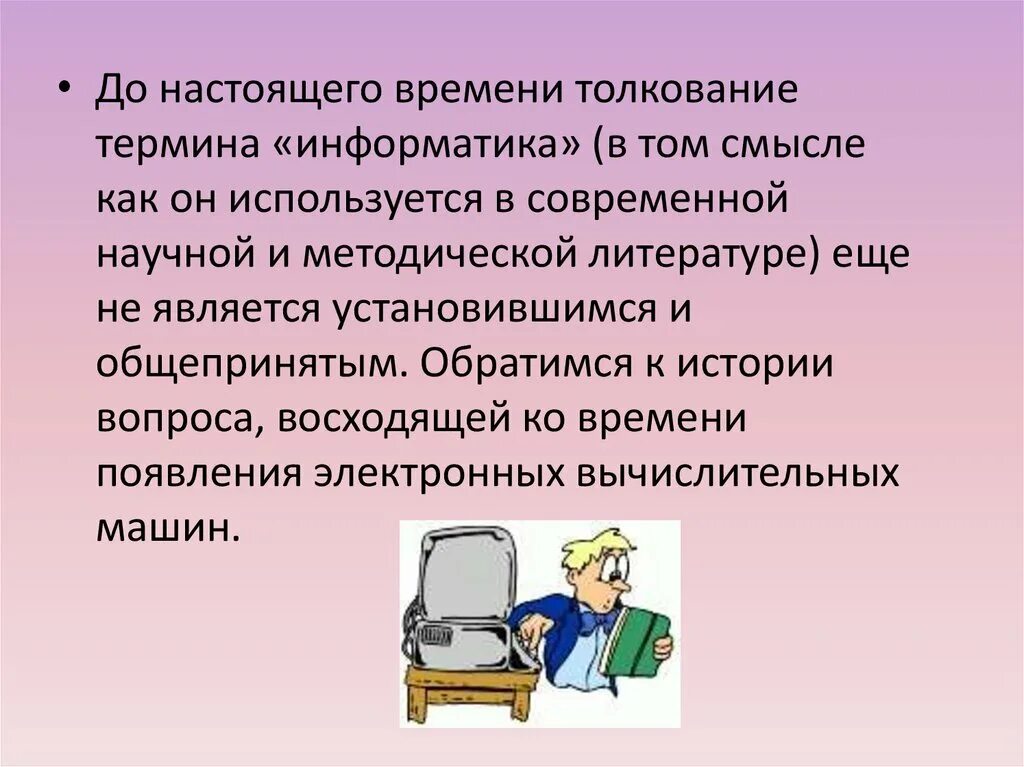 • До настоящего времени толкование термина «информатика» (в том смысле как он используется в современной научной и методической литературе) еще не является установившимся и общепринятым. Обратимся к истории вопроса, восходящей ко времени появления электронных вычислительных машин.